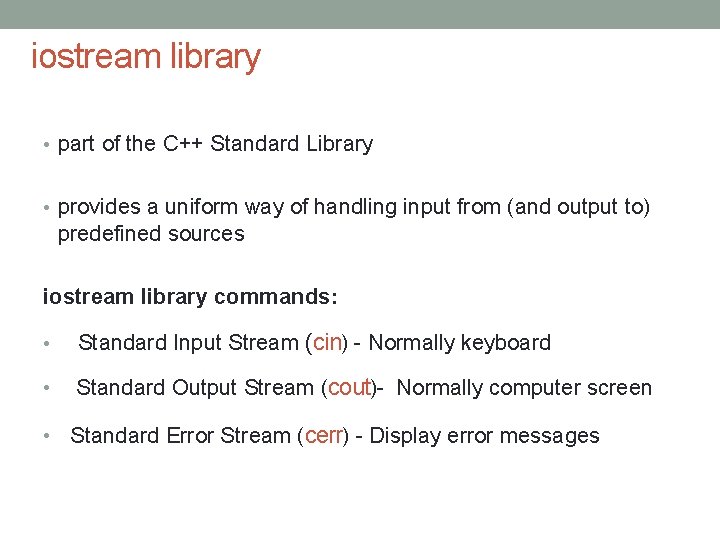 iostream library

• part of the C++ Standard Library

• provides a uniform way of handling input from (and output to) predefined sources

iostream library commands:

• Standard Input Stream (cin) - Normally keyboard

• Standard Output Stream (cout)- Normally computer screen

• Standard Error Stream (cerr) - Display error messages